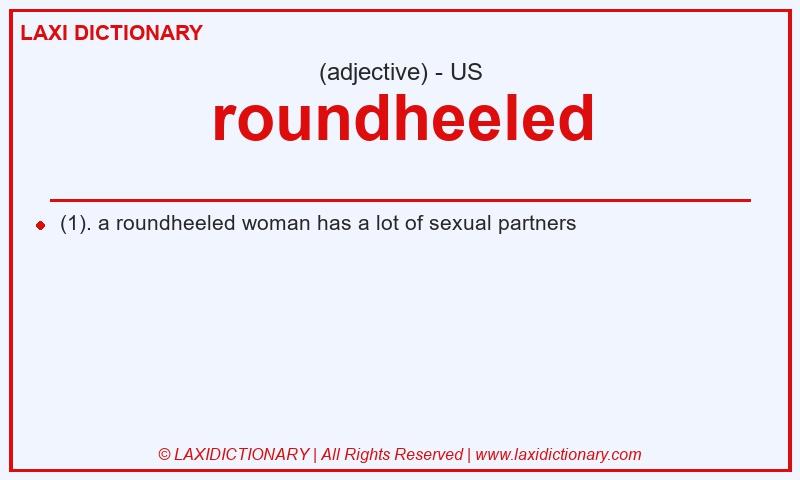 LAXI DICTIONARY

(adjective) - US

roundheeled

(1). a roundheeled woman has a lot of sexual partners

© LAXIDICTIONARY | All Rights Reserved | www.laxidictionary.com